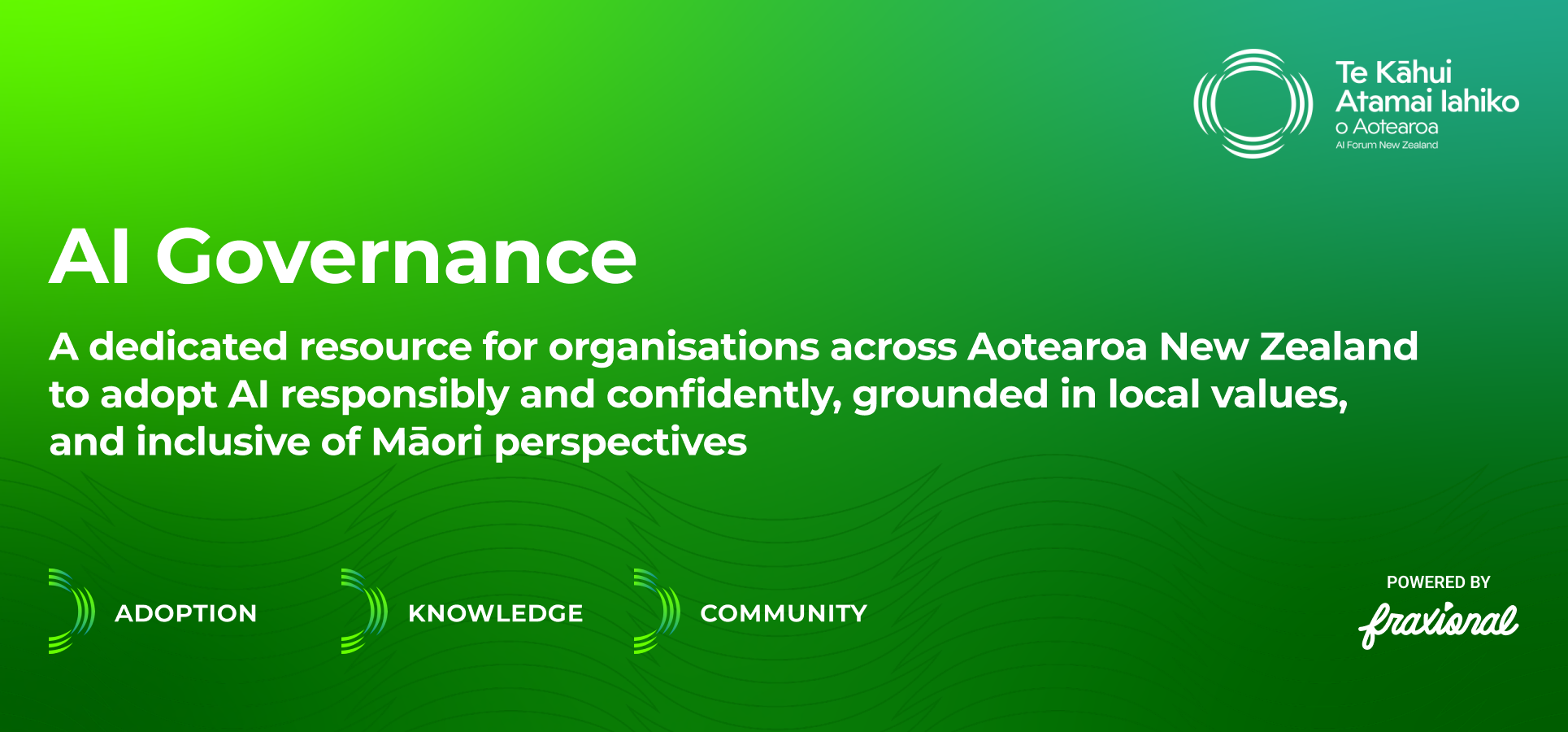 Te Kāhui Atamai Iahiko o Aotearoa
AI Forum New Zealand

AI Governance

A dedicated resource for organisations across Aotearoa New Zealand to adopt AI responsibly and confidently, grounded in local values, and inclusive of Māori perspectives

ADOPTION

KNOWLEDGE

COMMUNITY

POWERED BY
fraxional